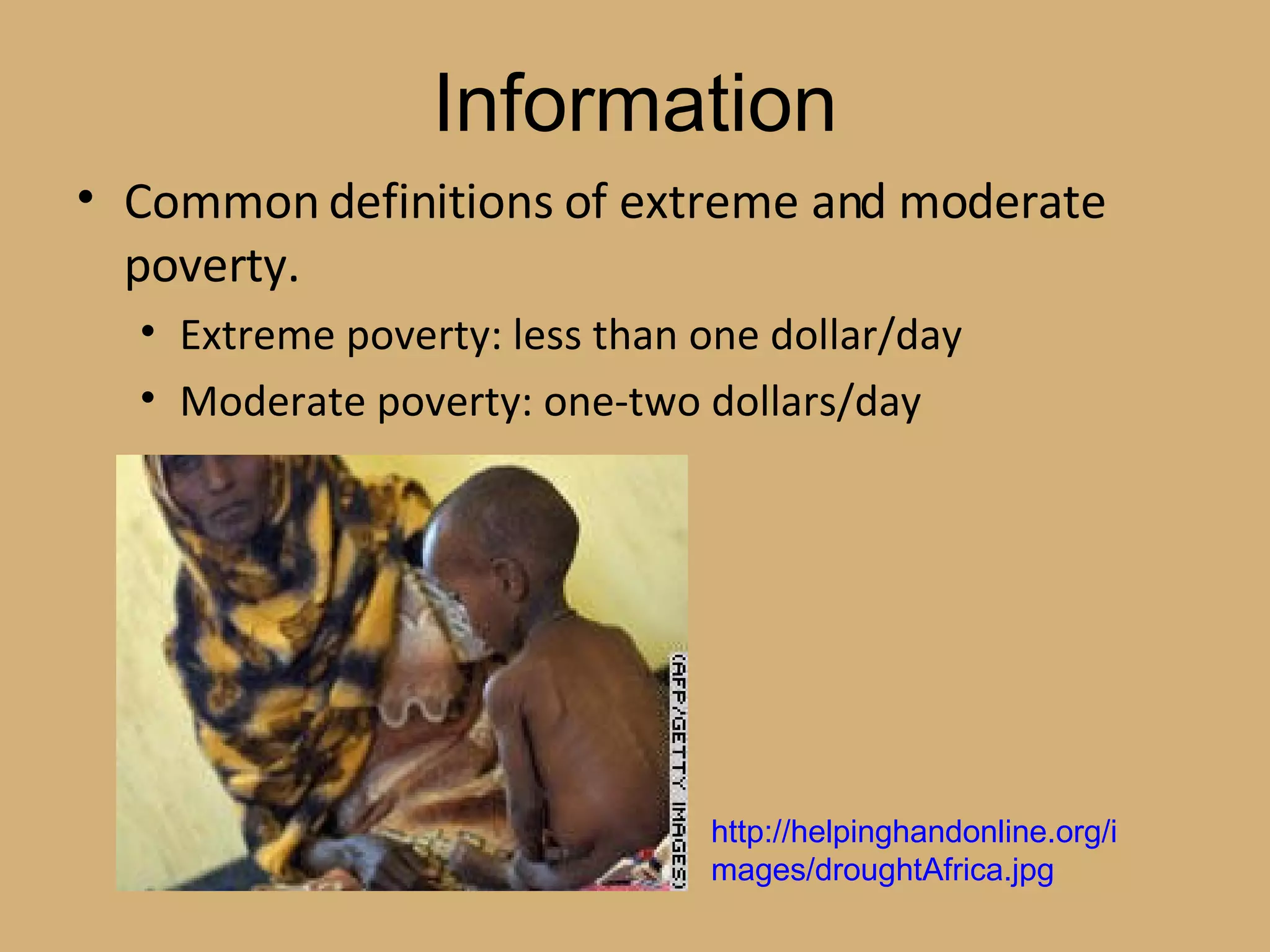 Information

• Common definitions of extreme and moderate poverty.
  • Extreme poverty: less than one dollar/day
  • Moderate poverty: one-two dollars/day

(AFP/GETTY IMAGES)

http://helpinghandonline.org/images/droughtAfrica.jpg